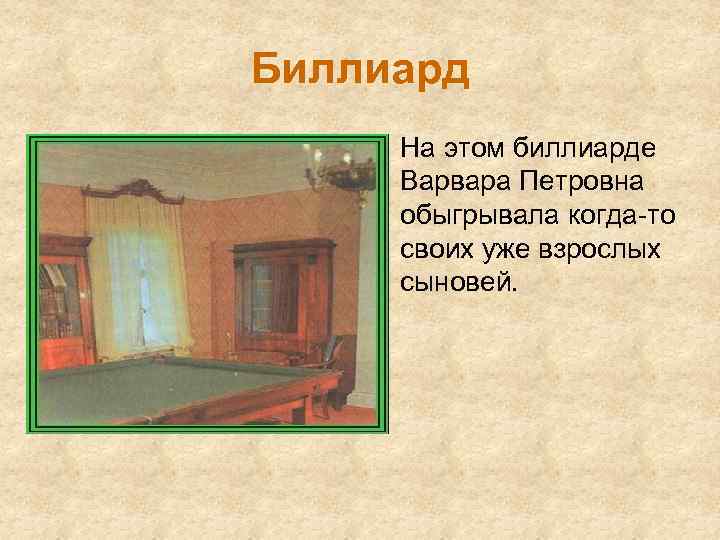 Биллиард

На этом биллиарде Варвара Петровна обыгрывала когда-то своих уже взрослых сыновей.